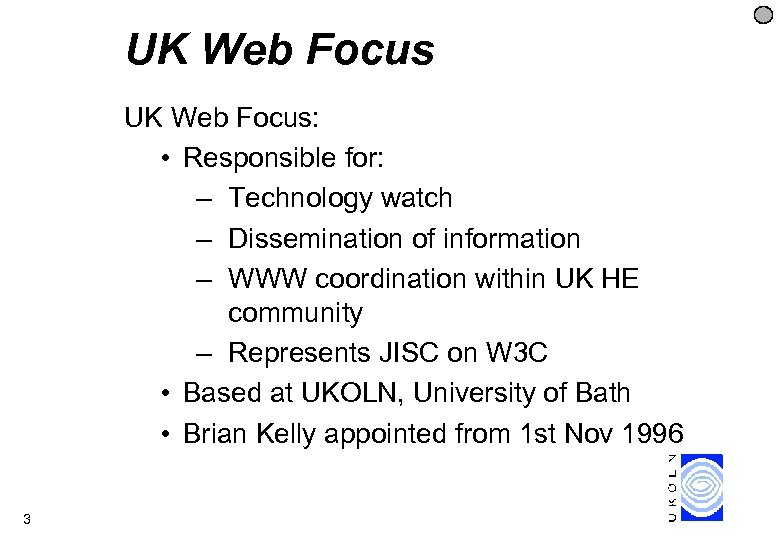 UK Web Focus

UK Web Focus:
• Responsible for:
– Technology watch
– Dissemination of information
– WWW coordination within UK HE community
– Represents JISC on W3C
• Based at UKOLN, University of Bath
• Brian Kelly appointed from 1st Nov 1996

UKOLN

3